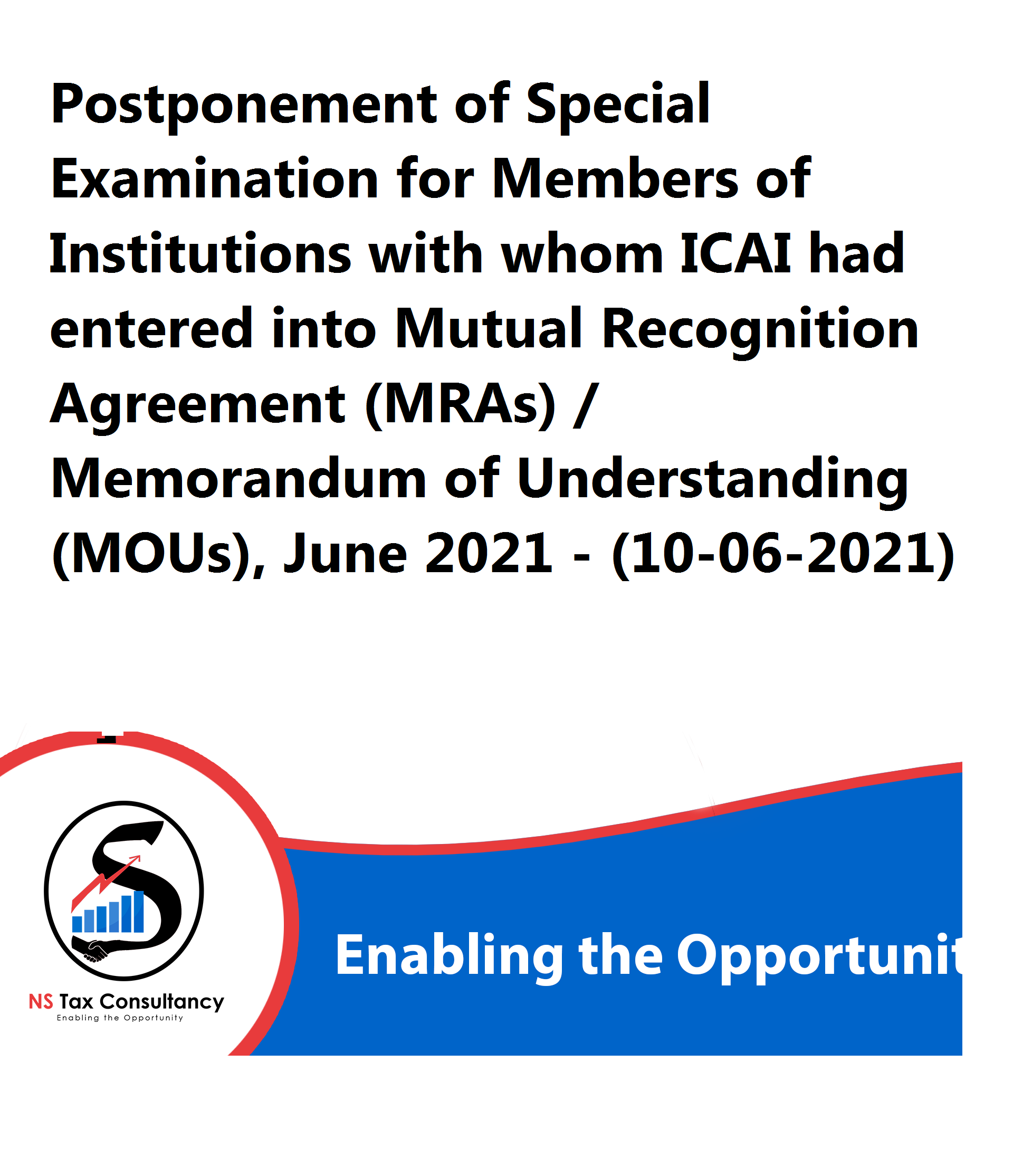 Postponement of Special Examination for Members of Institutions with whom ICAI had entered into Mutual Recognition Agreement (MRAs) / Memorandum of Understanding (MOUs), June 2021 - (10-06-2021)

NS Tax Consultancy
Enabling the Opportunity

Enabling the Opportunit